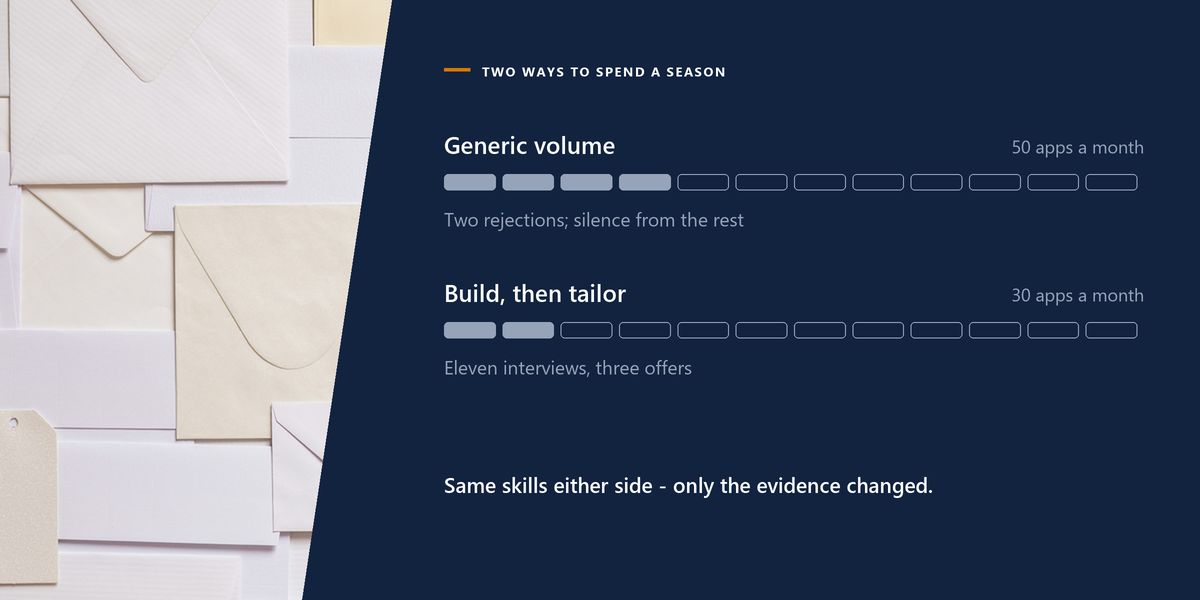 TWO WAYS TO SPEND A SEASON

Generic volume

50 apps a month

Two rejections; silence from the rest

Build, then tailor

30 apps a month

Eleven interviews, three offers

Same skills either side - only the evidence changed.